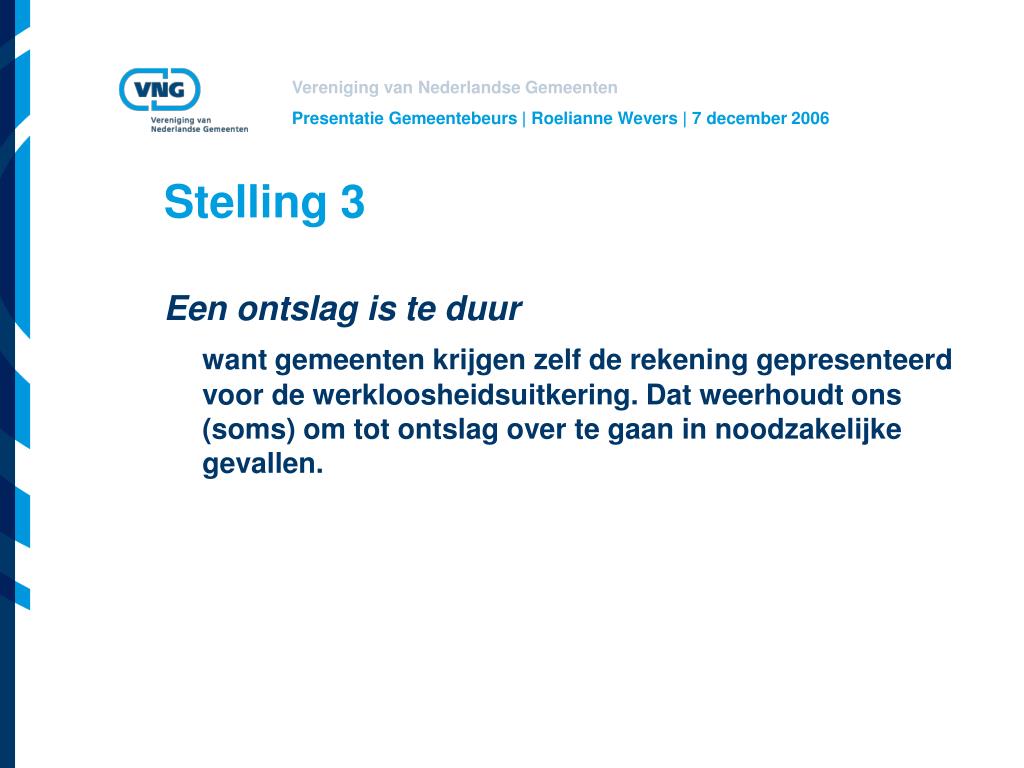 VNG
Vereniging van Nederlandse Gemeenten

Vereniging van Nederlandse Gemeenten
Presentatie Gemeentebeurs | Roelianne Wevers | 7 december 2006

Stelling 3

Een ontslag is te duur

want gemeenten krijgen zelf de rekening gepresenteerd voor de werkloosheidsuitkering. Dat weerhoudt ons (soms) om tot ontslag over te gaan in noodzakelijke gevallen.